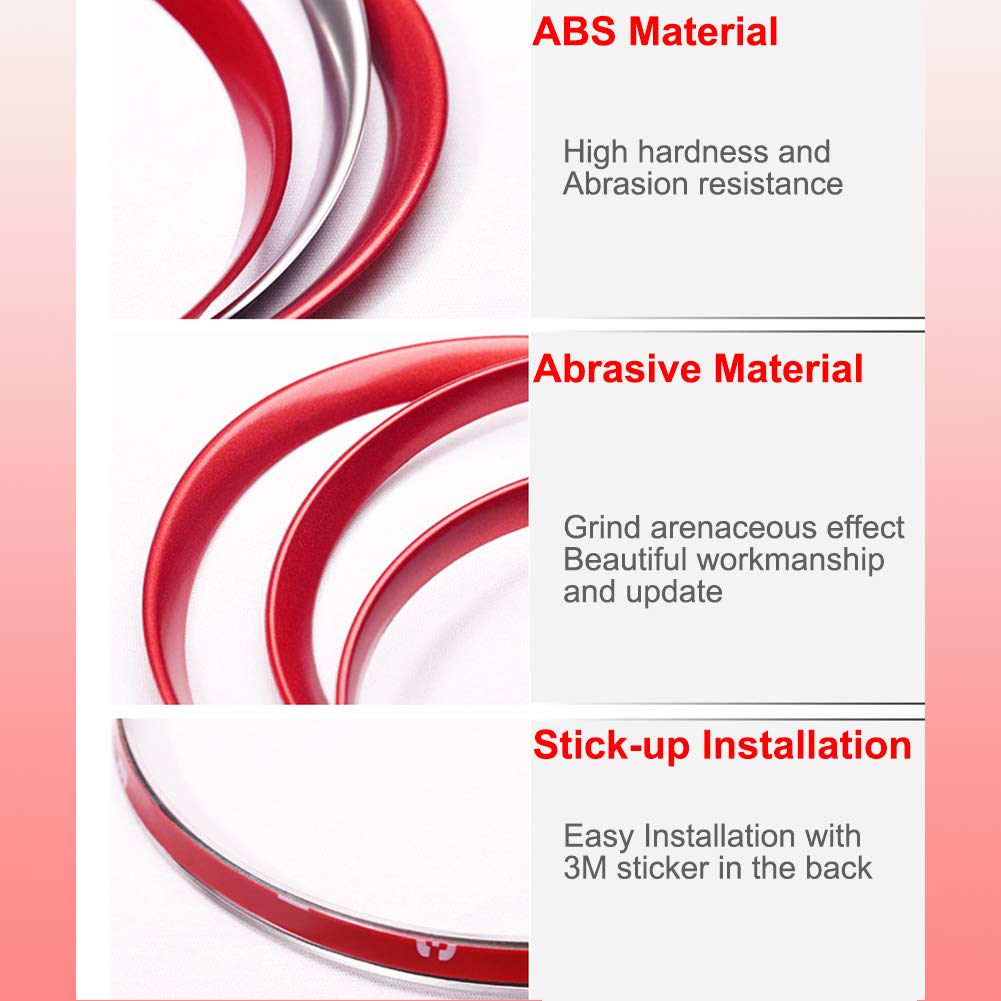 ABS Material

High hardness and Abrasion resistance

Abrasive Material

Grind arenaceous effect Beautiful workmanship and update

Stick-up Installation

Easy Installation with 3M sticker in the back